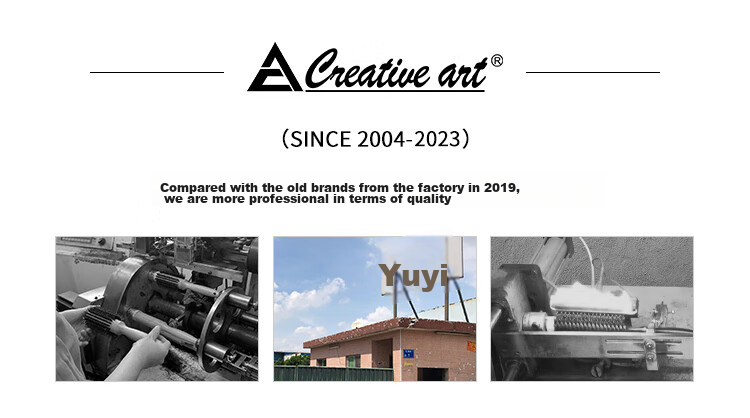 Creative art®

(SINCE 2004-2023)

Compared with the old brands from the factory in 2019, we are more professional in terms of quality

Yuyi